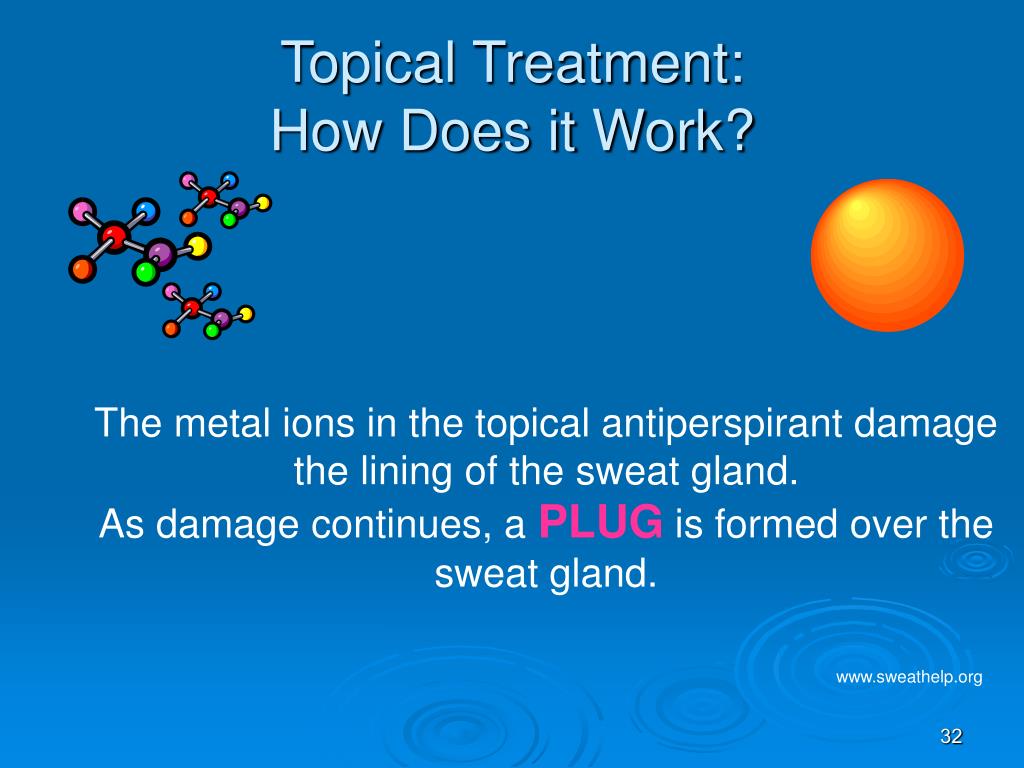 Topical Treatment:
How Does it Work?

The metal ions in the topical antiperspirant damage the lining of the sweat gland.

As damage continues, a PLUG is formed over the sweat gland.

www.sweathelp.org

32